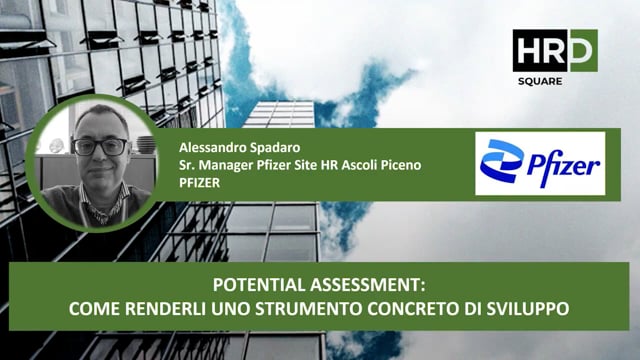 HRD
SQUARE

Alessandro Spadaro
Sr. Manager Pfizer Site HR Ascoli Piceno
PFIZER

Pfizer

POTENTIAL ASSESSMENT:
COME RENDERLI UNO STRUMENTO CONCRETO DI SVILUPPO